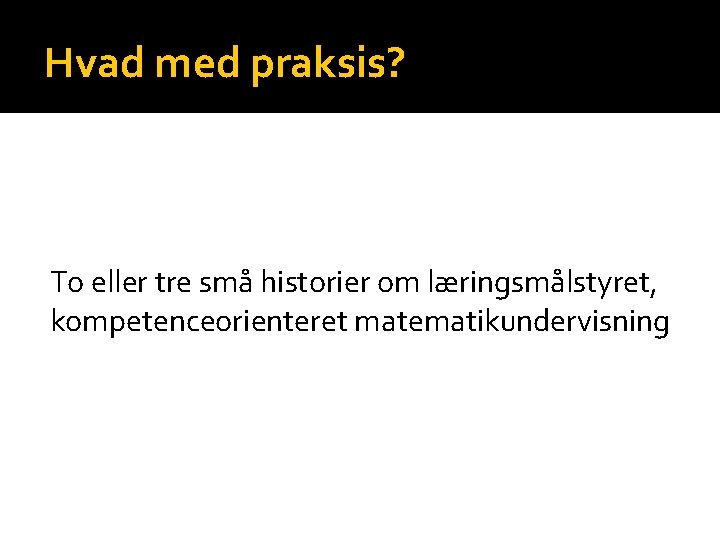 Hvad med praksis?

To eller tre små historier om læringsmålstyret, kompetenceorienteret matematikundervisning